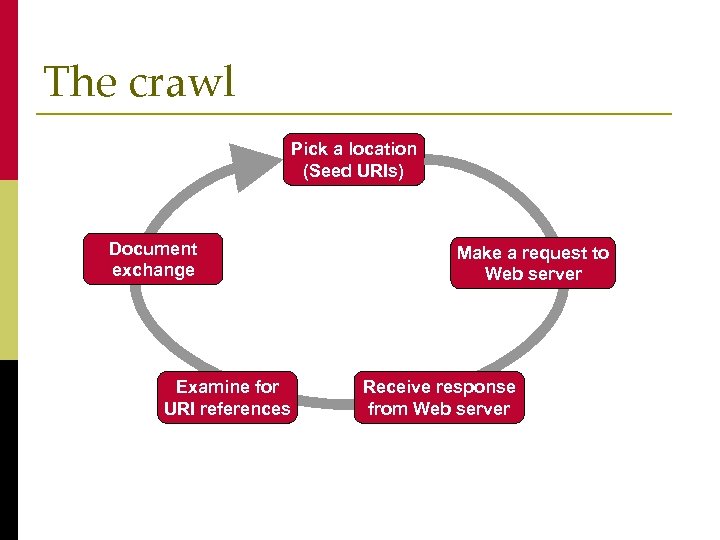 The crawl

Pick a location (Seed URIs)

Make a request to Web server

Receive response from Web server

Examine for URI references

Document exchange